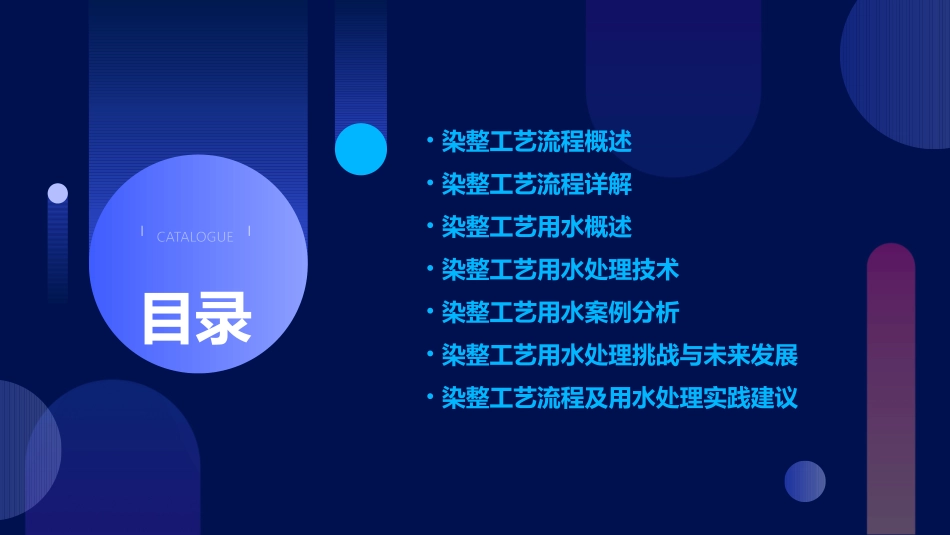 CATALOGUE

目录

• 染整工艺流程概述
• 染整工艺流程详解
• 染整工艺用水概述
• 染整工艺用水处理技术
• 染整工艺用水案例分析
• 染整工艺用水处理挑战与未来发展
• 染整工艺流程及用水处理实践建议